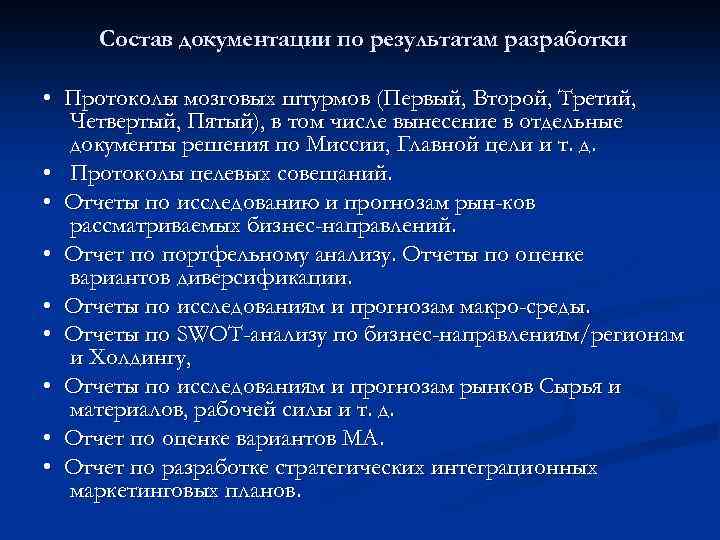 Состав документации по результатам разработки

• Протоколы мозговых штурмов (Первый, Второй, Третий, Четвертый, Пятый), в том числе вынесение в отдельные документы решения по Миссии, Главной цели и т. д.
• Протоколы целевых совещаний.
• Отчеты по исследованию и прогнозам рын-ков рассматриваемых бизнес-направлений.
• Отчет по портфельному анализу. Отчеты по оценке вариантов диверсификации.
• Отчеты по исследованиям и прогнозам макро-среды.
• Отчеты по SWOT-анализу по бизнес-направлениям/регионам и Холдингу,
• Отчеты по исследованиям и прогнозам рынков Сырья и материалов, рабочей силы и т. д.
• Отчет по оценке вариантов МА.
• Отчет по разработке стратегических интеграционных маркетинговых планов.